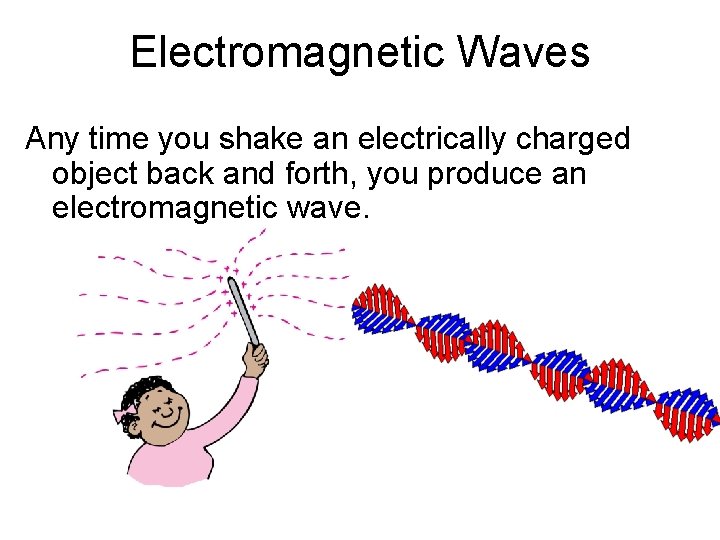 Electromagnetic Waves

Any time you shake an electrically charged object back and forth, you produce an electromagnetic wave.